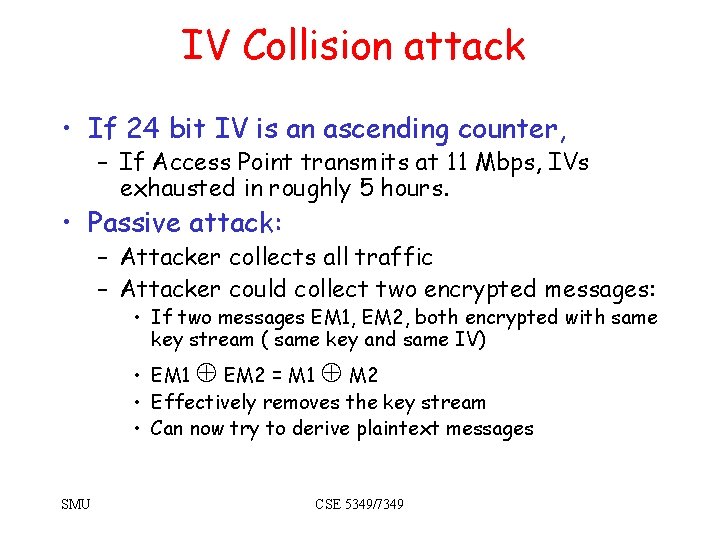 IV Collision attack

• If 24 bit IV is an ascending counter,
– If Access Point transmits at 11 Mbps, IVs exhausted in roughly 5 hours.

• Passive attack:
– Attacker collects all traffic
– Attacker could collect two encrypted messages:
• If two messages EM1, EM2, both encrypted with same key stream ( same key and same IV)
• EM1 $\oplus$ EM2 = M1 $\oplus$ M2
• Effectively removes the key stream
• Can now try to derive plaintext messages

SMU

CSE 5349/7349